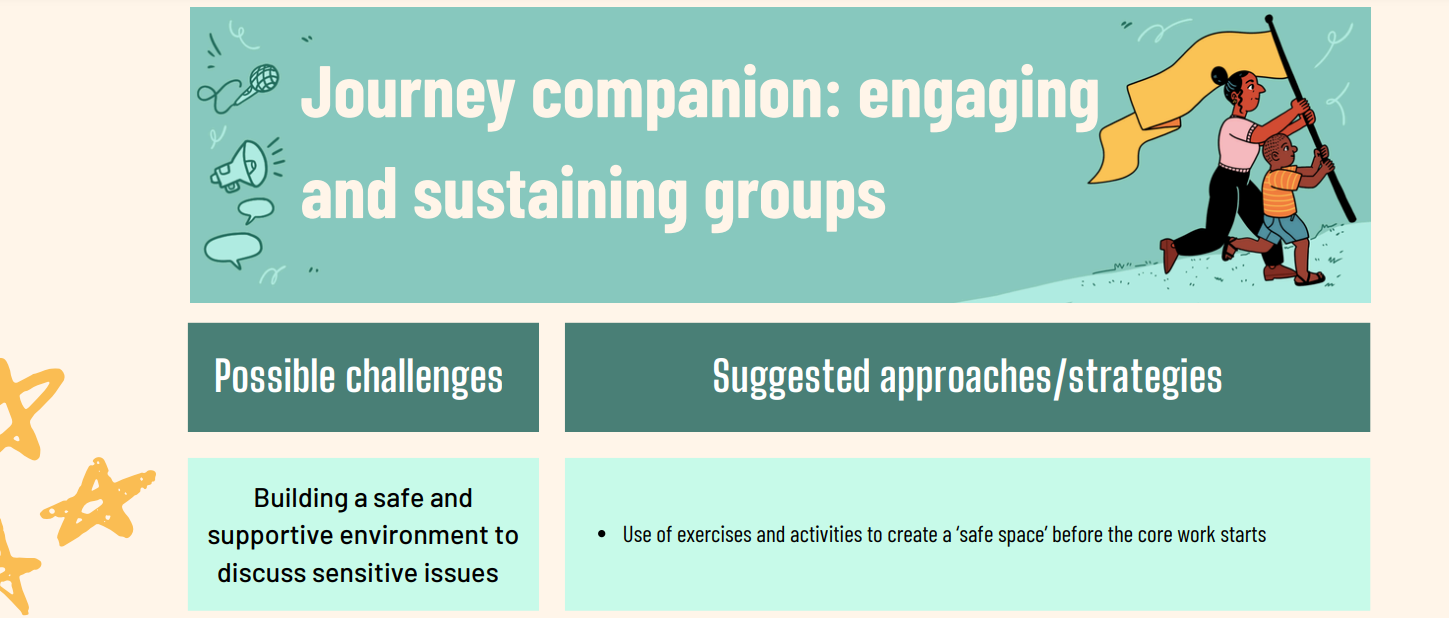 Journey companion: engaging and sustaining groups

| Possible challenges | Suggested approaches/strategies |
|---|---|
| Building a safe and supportive environment to discuss sensitive issues | • Use of exercises and activities to create a 'safe space' before the core work starts |